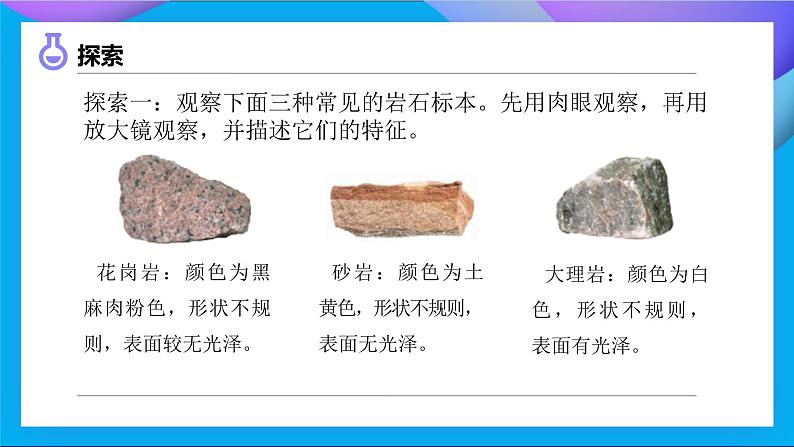 探索

探索一：观察下面三种常见的岩石标本。先用肉眼观察，再用放大镜观察，并描述它们的特征。

花岗岩：颜色为黑麻肉粉色，形状不规则，表面较无光泽。

砂岩：颜色为土黄色，形状不规则，表面无光泽。

大理岩：颜色为白色，形状不规则，表面有光泽。